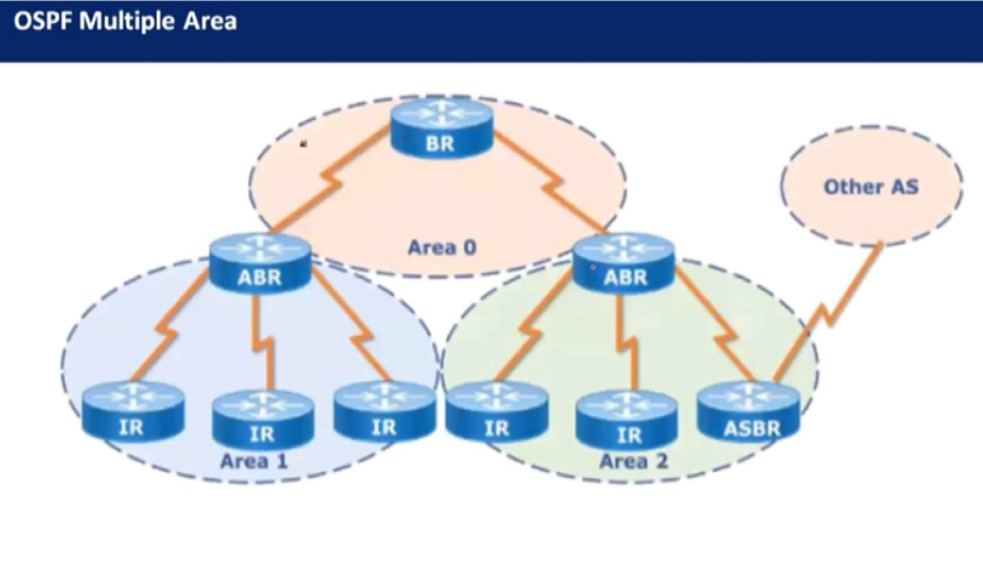 OSPF Multiple Area

BR

Other AS

Area 0

ABR

ABR

IR

IR

IR

IR

IR

ASBR

Area 1

Area 2